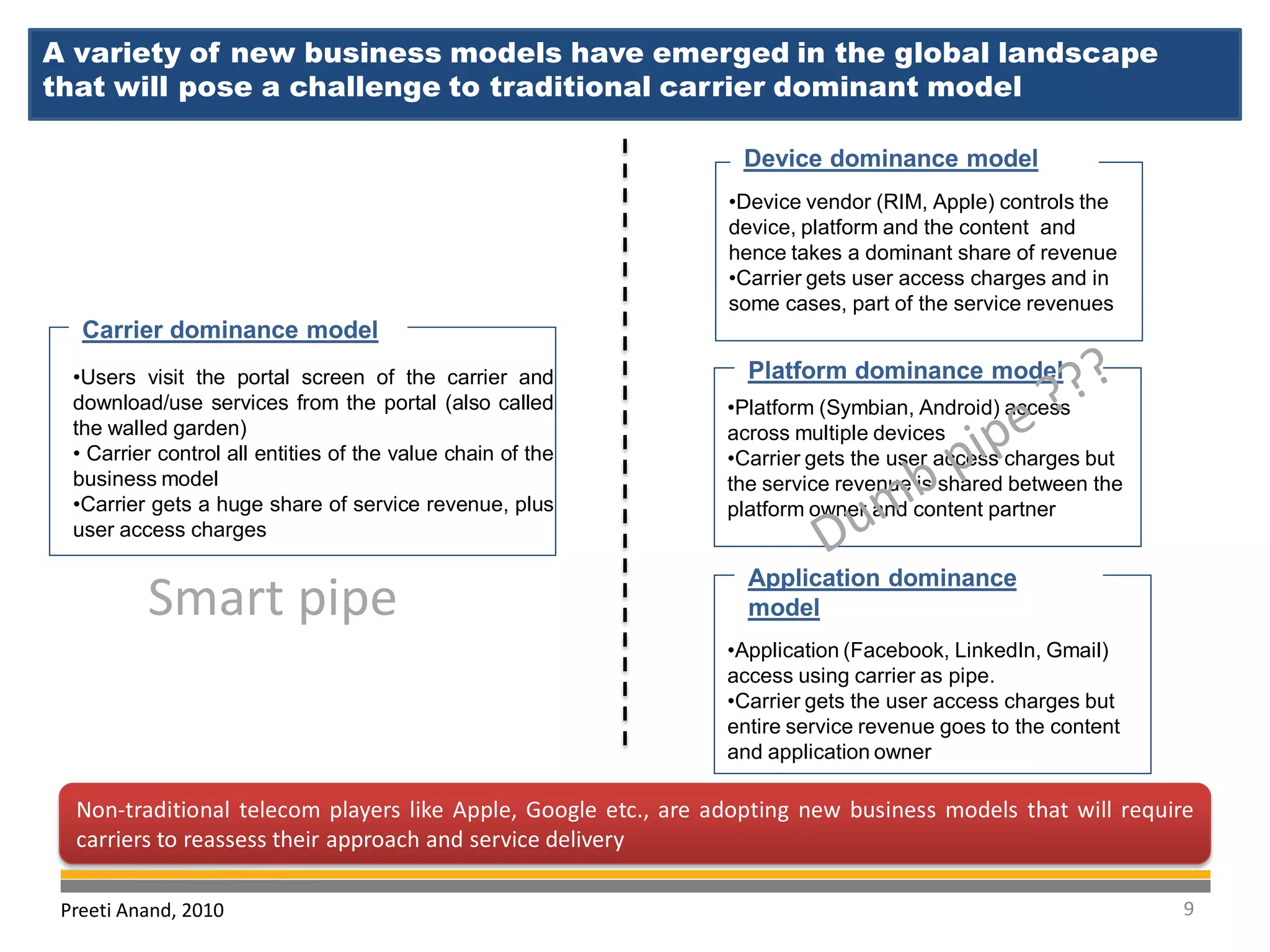 A variety of new business models have emerged in the global landscape that will pose a challenge to traditional carrier dominant model

Carrier dominance model

•Users visit the portal screen of the carrier and download/use services from the portal (also called the walled garden)
• Carrier control all entities of the value chain of the business model
•Carrier gets a huge share of service revenue, plus user access charges

Smart pipe

Device dominance model

•Device vendor (RIM, Apple) controls the device, platform and the content and hence takes a dominant share of revenue
•Carrier gets user access charges and in some cases, part of the service revenues

Platform dominance model

•Platform (Symbian, Android) access across multiple devices
•Carrier gets the user access charges but the service revenue is shared between the platform owner and content partner

Dumb pipe ???

Application dominance model

•Application (Facebook, LinkedIn, Gmail) access using carrier as pipe.
•Carrier gets the user access charges but entire service revenue goes to the content and application owner

Non-traditional telecom players like Apple, Google etc., are adopting new business models that will require carriers to reassess their approach and service delivery

Preeti Anand, 2010

9